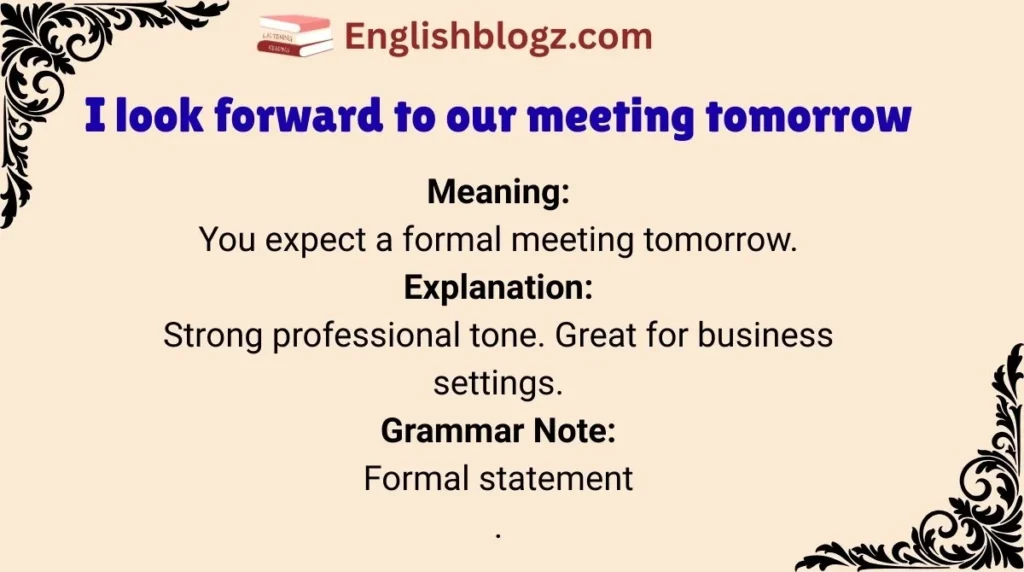 Englishblogz.com

I look forward to our meeting tomorrow

Meaning:
You expect a formal meeting tomorrow.

Explanation:
Strong professional tone. Great for business settings.

Grammar Note:
Formal statement
.